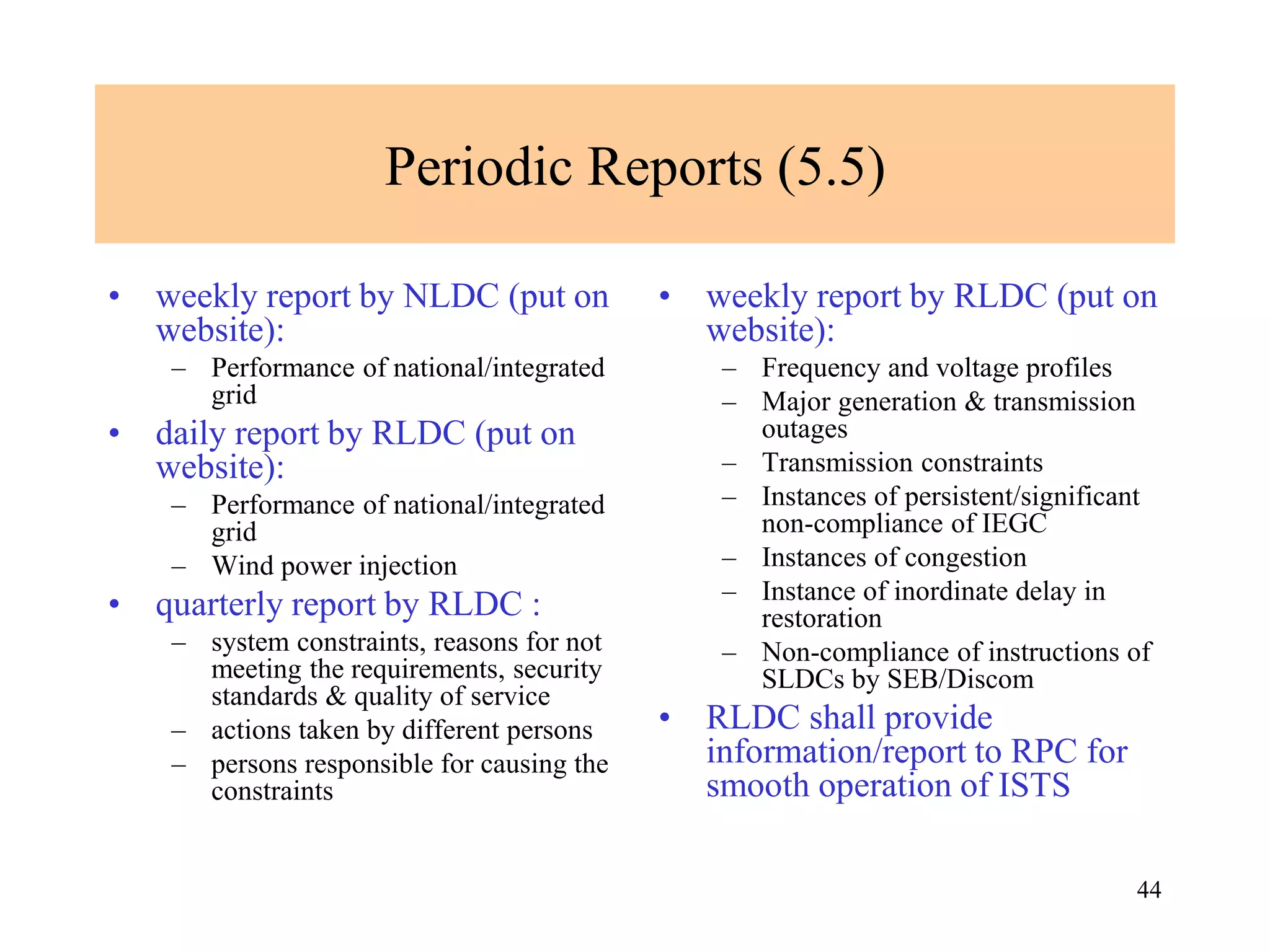 Periodic Reports (5.5)

• weekly report by NLDC (put on website):
– Performance of national/integrated grid
• daily report by RLDC (put on website):
– Performance of national/integrated grid
– Wind power injection
• quarterly report by RLDC :
– system constraints, reasons for not meeting the requirements, security standards & quality of service
– actions taken by different persons
– persons responsible for causing the constraints

• weekly report by RLDC (put on website):
– Frequency and voltage profiles
– Major generation & transmission outages
– Transmission constraints
– Instances of persistent/significant non-compliance of IEGC
– Instances of congestion
– Instance of inordinate delay in restoration
– Non-compliance of instructions of SLDCs by SEB/Discom
• RLDC shall provide information/report to RPC for smooth operation of ISTS

44